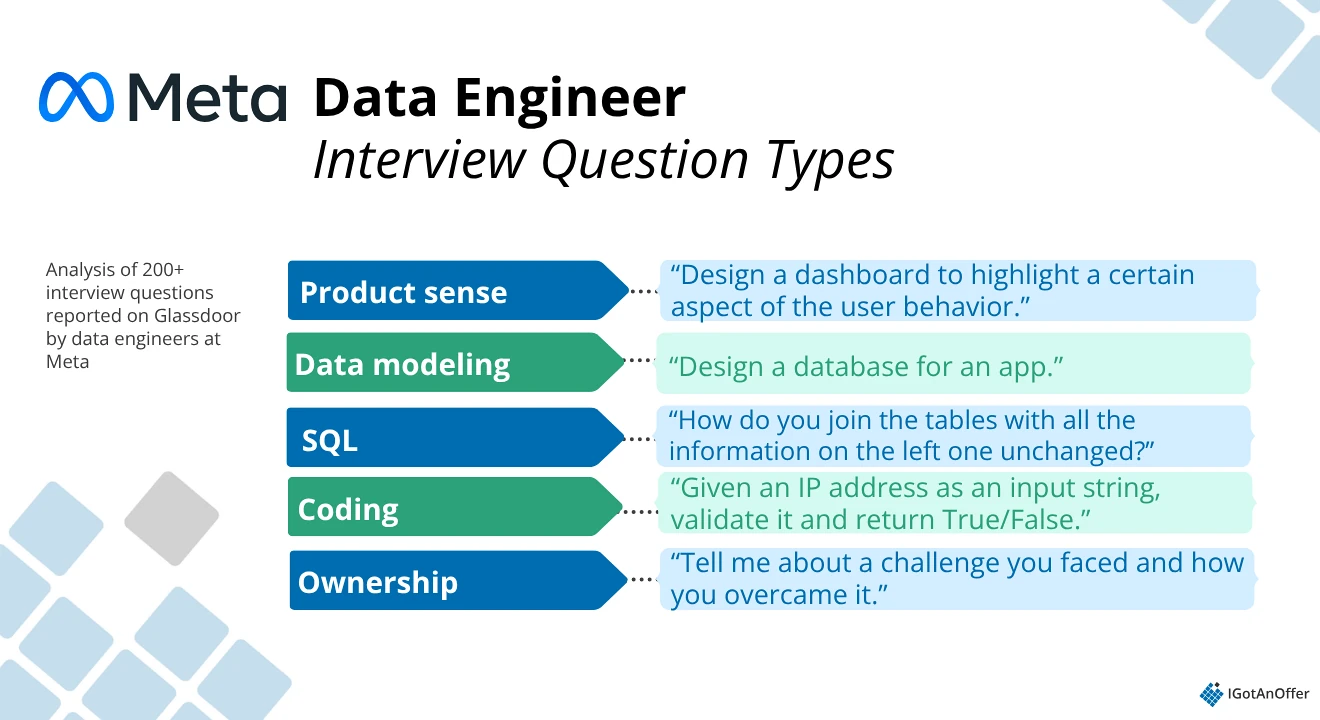 Meta

Data Engineer
Interview Question Types

Analysis of 200+ interview questions reported on Glassdoor by data engineers at Meta

Product sense

"Design a dashboard to highlight a certain aspect of the user behavior."

Data modeling

"Design a database for an app."

SQL

"How do you join the tables with all the information on the left one unchanged?"

Coding

"Given an IP address as an input string, validate it and return True/False."

Ownership

"Tell me about a challenge you faced and how you overcame it."

IGotAnOffer